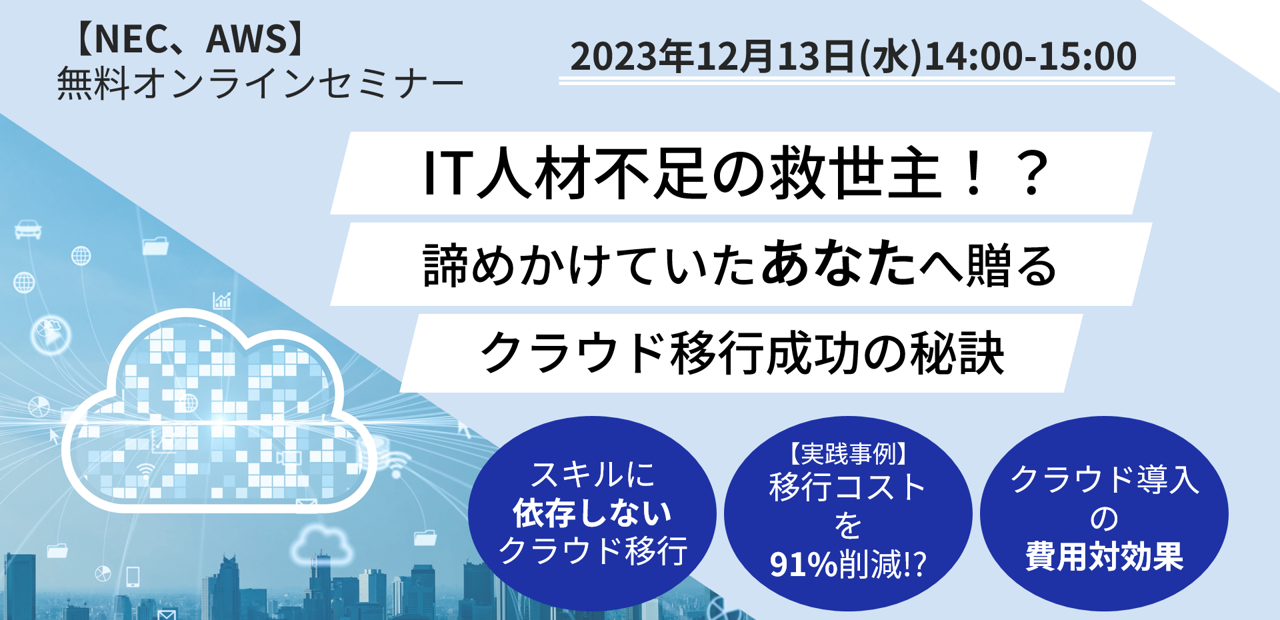 【NEC、AWS】
無料オンラインセミナー

2023年12月13日(水)14:00-15:00

IT人材不足の救世主！？

諦めかけていたあなたへ贈る

クラウド移行成功の秘訣

スキルに
依存しない
クラウド移行

【実践事例】
移行コスト
を
91%削減!?

クラウド導入
の
費用対効果